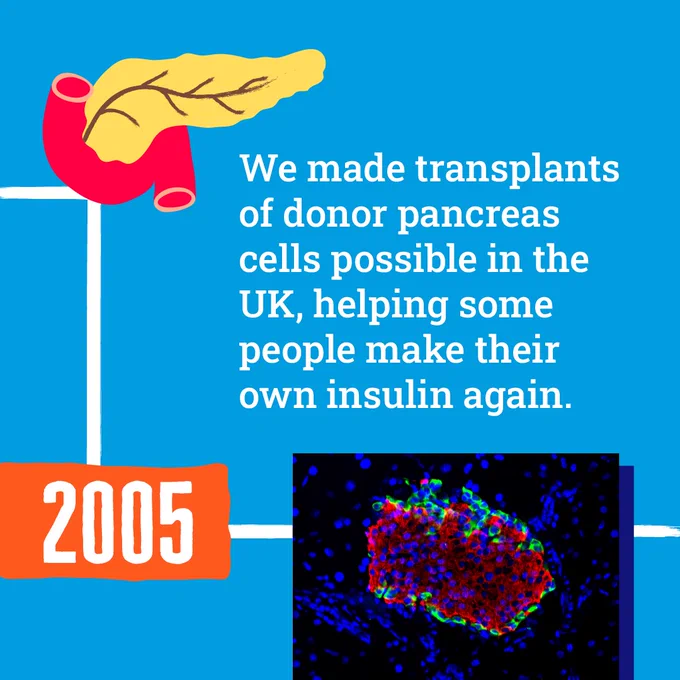 We made transplants of donor pancreas cells possible in the UK, helping some people make their own insulin again.

2005